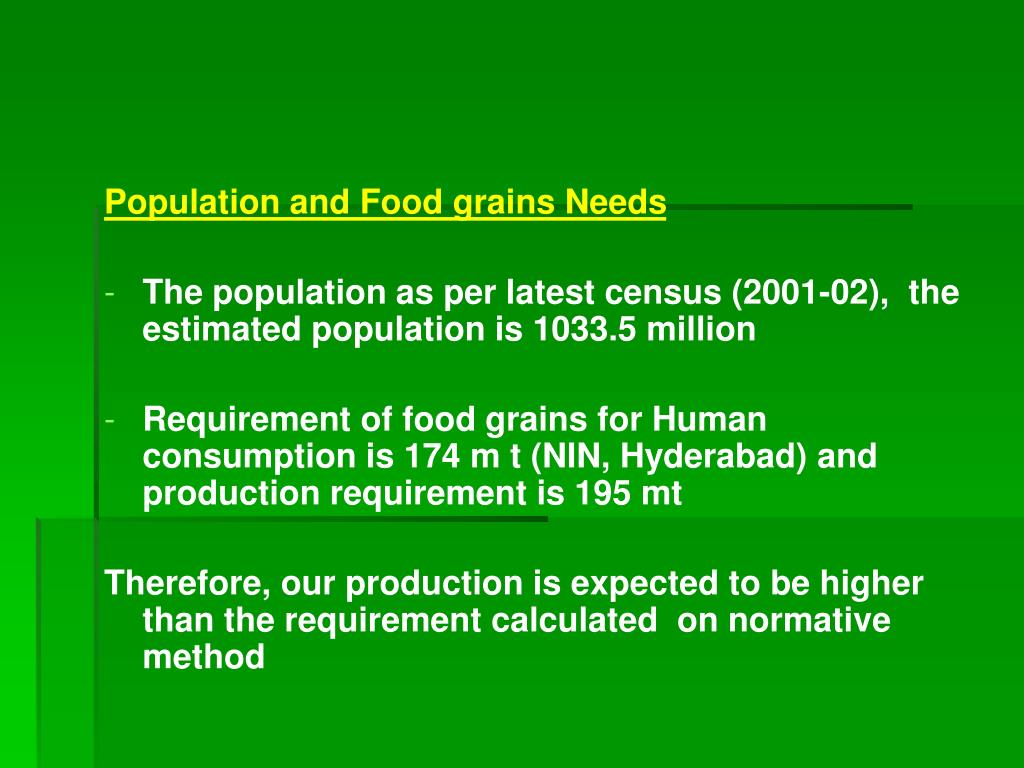 Population and Food grains Needs

- The population as per latest census (2001-02), the estimated population is 1033.5 million

- Requirement of food grains for Human consumption is 174 m t (NIN, Hyderabad) and production requirement is 195 mt

Therefore, our production is expected to be higher than the requirement calculated on normative method